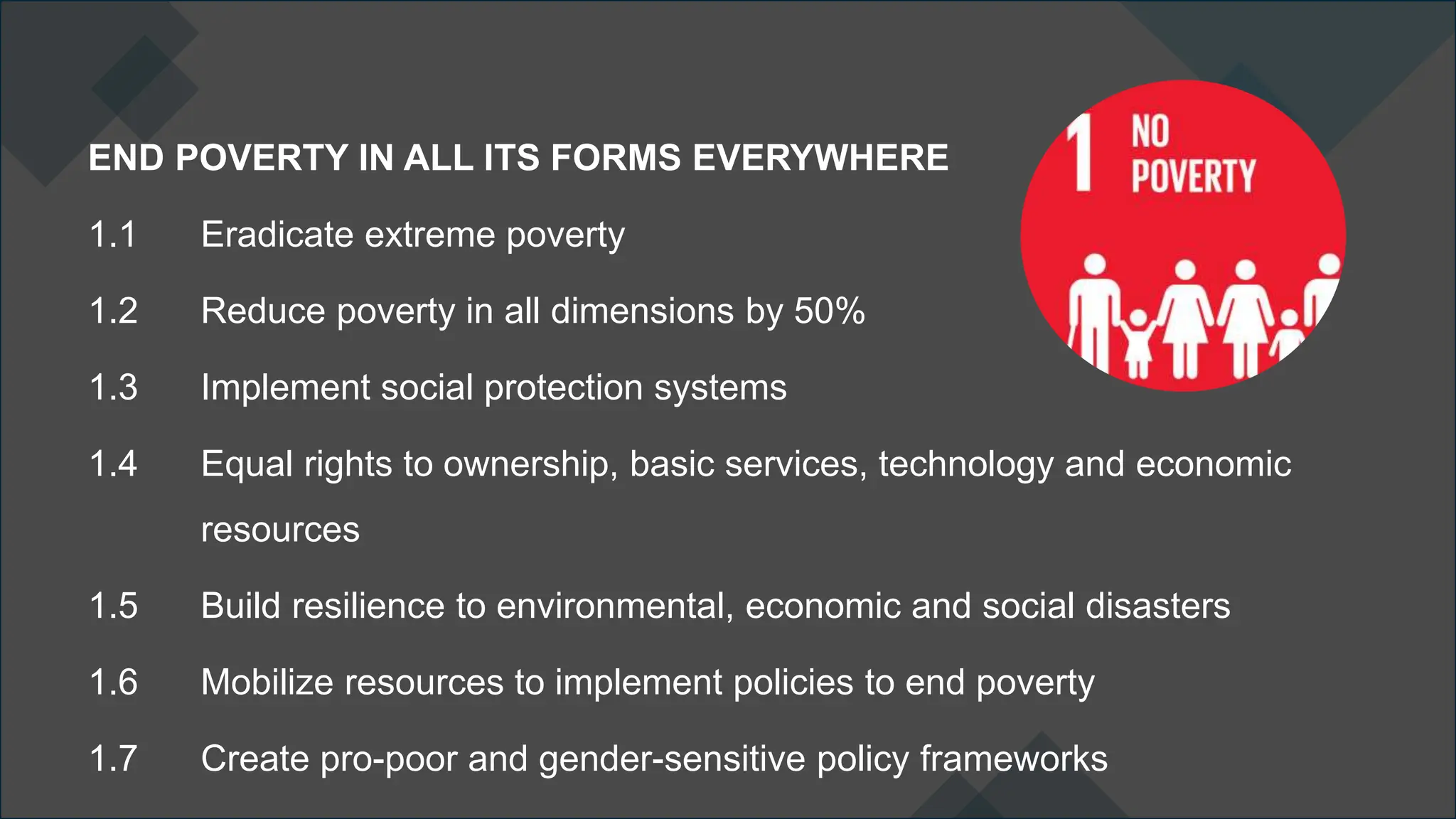 END POVERTY IN ALL ITS FORMS EVERYWHERE

1 NO POVERTY

1.1 Eradicate extreme poverty

1.2 Reduce poverty in all dimensions by 50%

1.3 Implement social protection systems

1.4 Equal rights to ownership, basic services, technology and economic resources

1.5 Build resilience to environmental, economic and social disasters

1.6 Mobilize resources to implement policies to end poverty

1.7 Create pro-poor and gender-sensitive policy frameworks